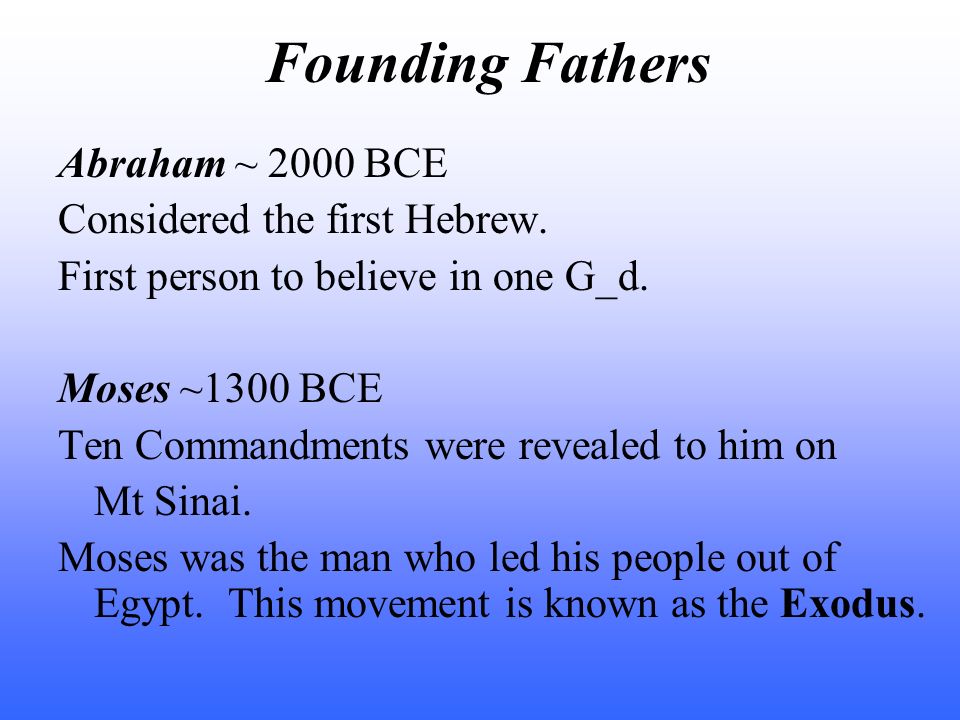 Founding Fathers

Abraham ~ 2000 BCE
Considered the first Hebrew.
First person to believe in one G_d.

Moses ~1300 BCE
Ten Commandments were revealed to him on Mt Sinai.
Moses was the man who led his people out of Egypt. This movement is known as the Exodus.